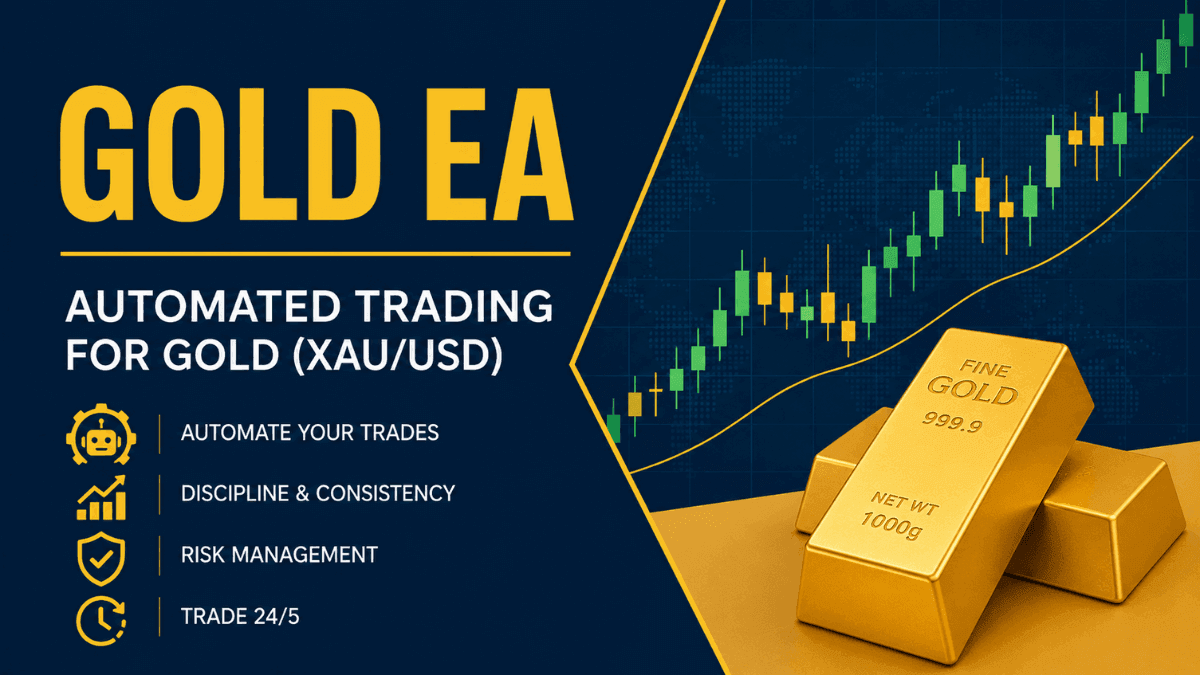 GOLD EA

AUTOMATED TRADING FOR GOLD (XAU/USD)

AUTOMATE YOUR TRADES

DISCIPLINE & CONSISTENCY

RISK MANAGEMENT

TRADE 24/5

FINE GOLD 999.9

NET WT 1000g